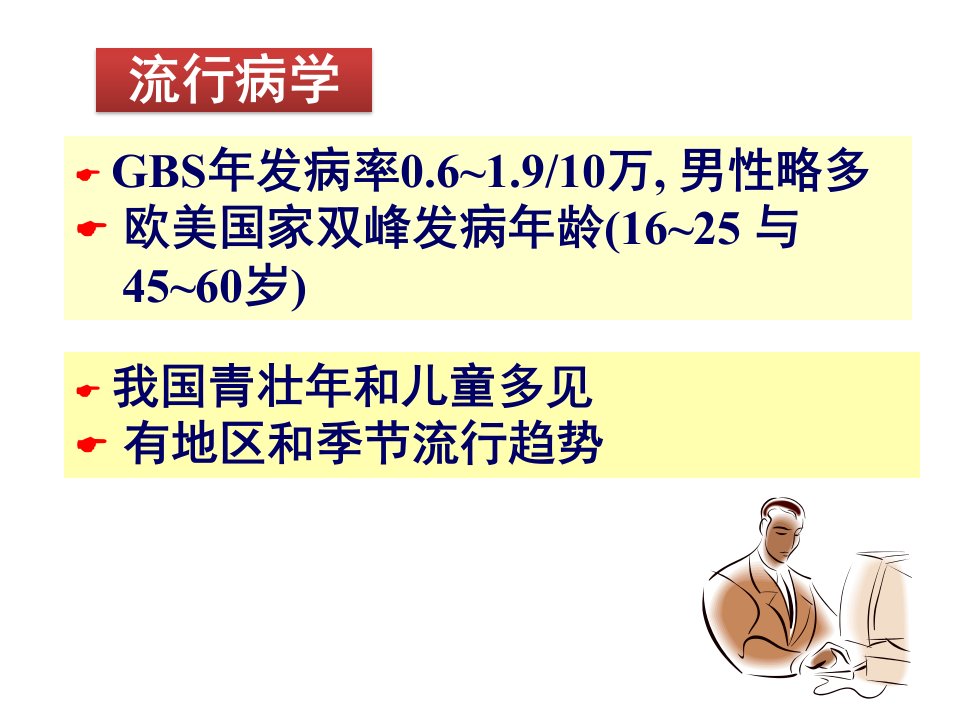 流行病学

GBS年发病率0.6~1.9/10万, 男性略多
欧美国家双峰发病年龄(16~25 与 45~60岁)

我国青壮年和儿童多见
有地区和季节流行趋势